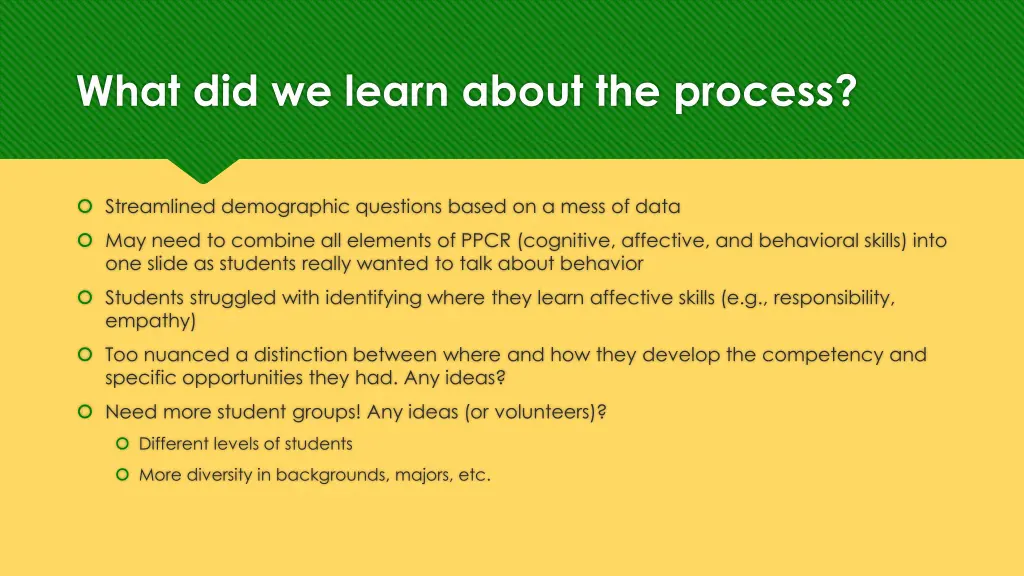 What did we learn about the process?

Streamlined demographic questions based on a mess of data

May need to combine all elements of PPCR (cognitive, affective, and behavioral skills) into one slide as students really wanted to talk about behavior

Students struggled with identifying where they learn affective skills (e.g., responsibility, empathy)

Too nuanced a distinction between where and how they develop the competency and specific opportunities they had. Any ideas?

Need more student groups! Any ideas (or volunteers)?

Different levels of students

More diversity in backgrounds, majors, etc.